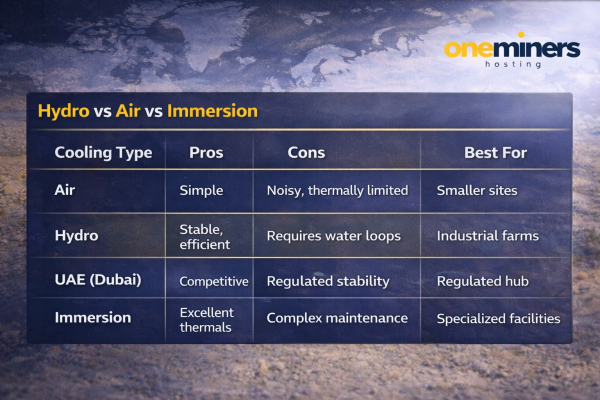 oneminers
hosting

Hydro vs Air vs Immersion

| Cooling Type | Pros | Cons | Best For |
|---|---|---|---|
| Air | Simple | Noisy, thermally limited | Smaller sites |
| Hydro | Stable, efficient | Requires water loops | Industrial farms |
| UAE (Dubai) | Competitive | Regulated stability | Regulated hub |
| Immersion | Excellent thermals | Complex maintenance | Specialized facilities |